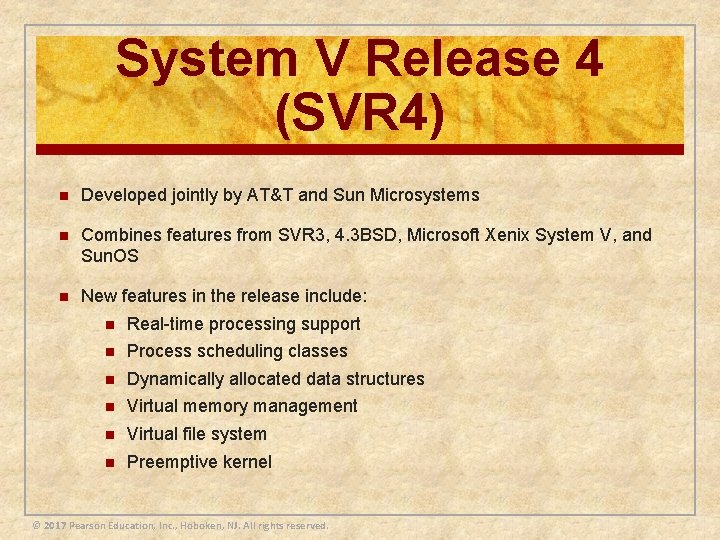 System V Release 4 (SVR4)

Developed jointly by AT&T and Sun Microsystems

Combines features from SVR3, 4.3BSD, Microsoft Xenix System V, and SunOS

New features in the release include:

Real-time processing support

Process scheduling classes

Dynamically allocated data structures

Virtual memory management

Virtual file system

Preemptive kernel

© 2017 Pearson Education, Inc., Hoboken, NJ. All rights reserved.